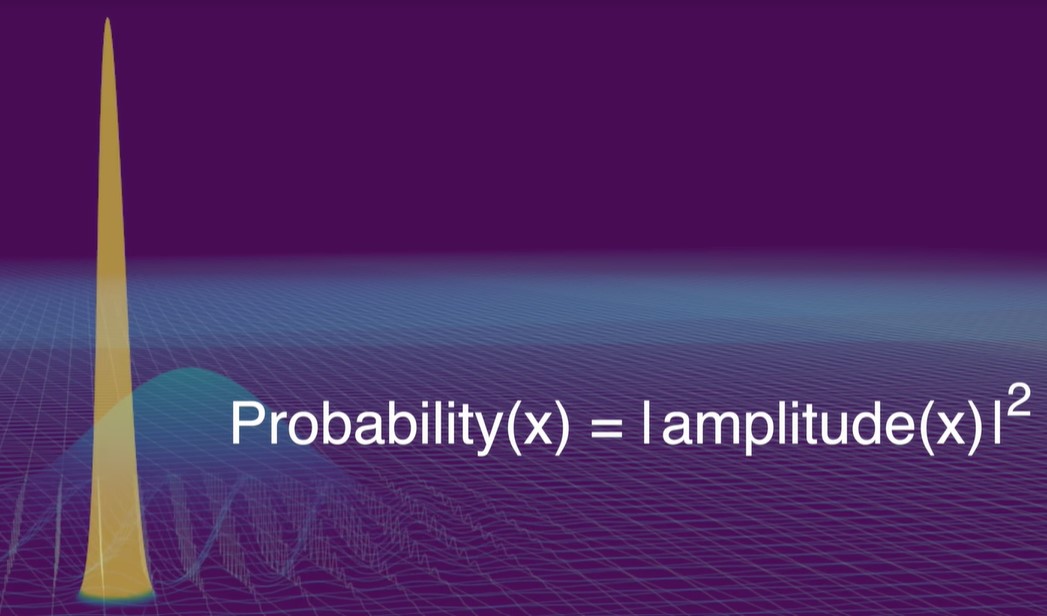 $\text{Probability}(x) = |\text{amplitude}(x)|^2$